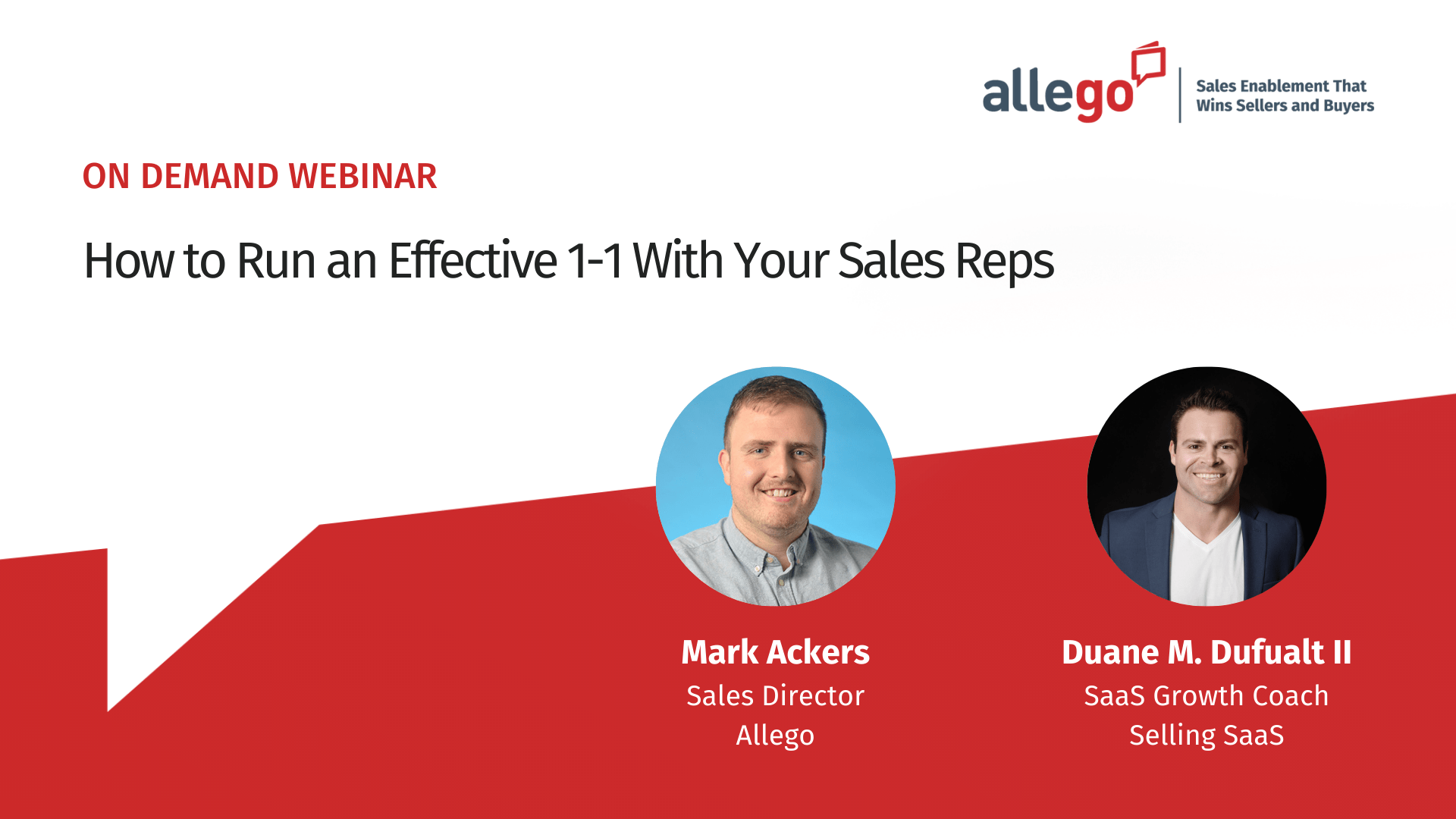 allego
Sales Enablement That Wins Sellers and Buyers

ON DEMAND WEBINAR

How to Run an Effective 1-1 With Your Sales Reps

Mark Ackers
Sales Director
Allego

Duane M. Dufualt II
SaaS Growth Coach
Selling SaaS